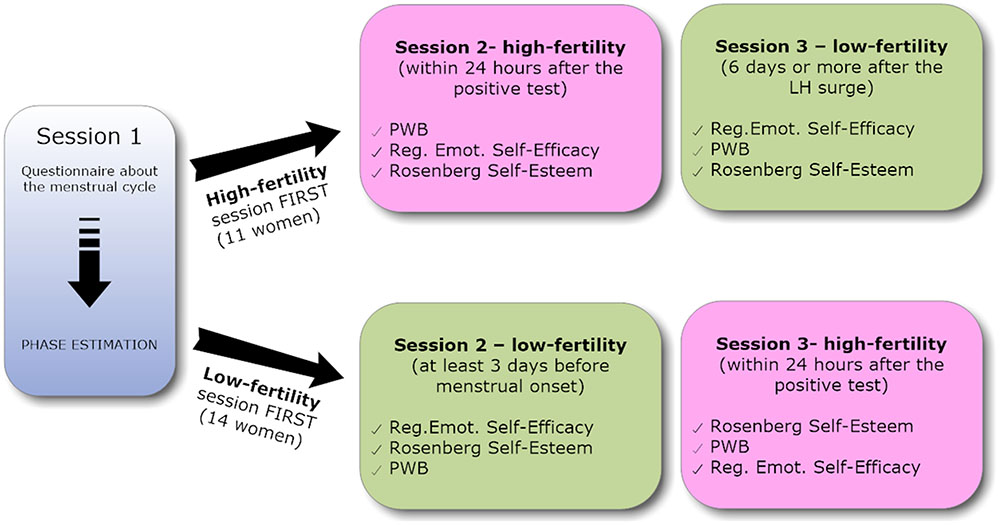 Session 1

Questionnaire about the menstrual cycle

PHASE ESTIMATION

High-fertility session FIRST (11 women)

Low-fertility session FIRST (14 women)

Session 2- high-fertility
(within 24 hours after the positive test)

✓ PWB
✓ Reg. Emot. Self-Efficacy
✓ Rosenberg Self-Esteem

Session 3 – low-fertility
(6 days or more after the LH surge)

✓ Reg.Emot. Self-Efficacy
✓ PWB
✓ Rosenberg Self-Esteem

Session 2 – low-fertility
(at least 3 days before menstrual onset)

✓ Reg.Emot. Self-Efficacy
✓ Rosenberg Self-Esteem
✓ PWB

Session 3- high-fertility
(within 24 hours after the positive test)

✓ Rosenberg Self-Esteem
✓ PWB
✓ Reg. Emot. Self-Efficacy